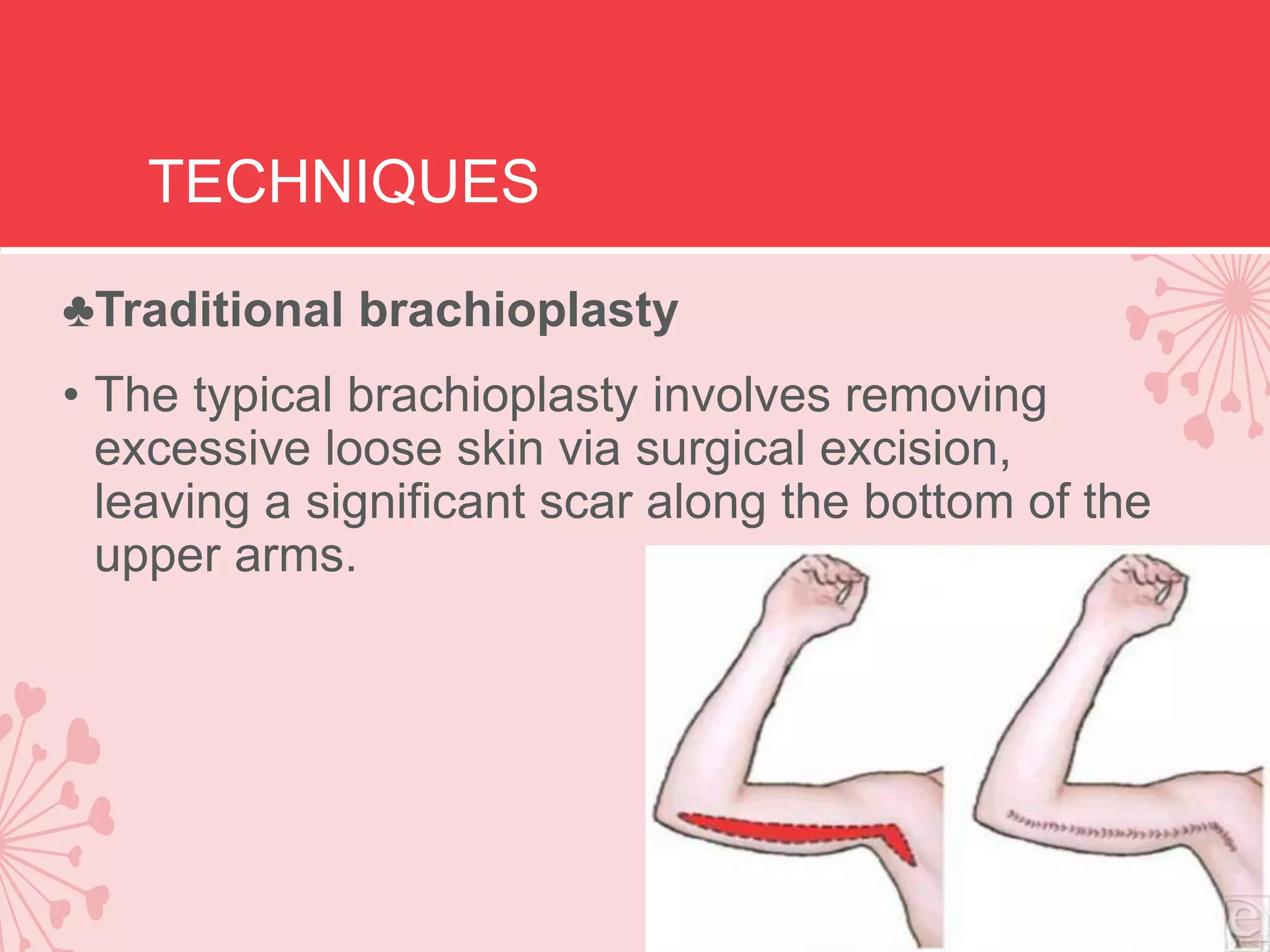 TECHNIQUES

♣Traditional brachioplasty

• The typical brachioplasty involves removing excessive loose skin via surgical excision, leaving a significant scar along the bottom of the upper arms.